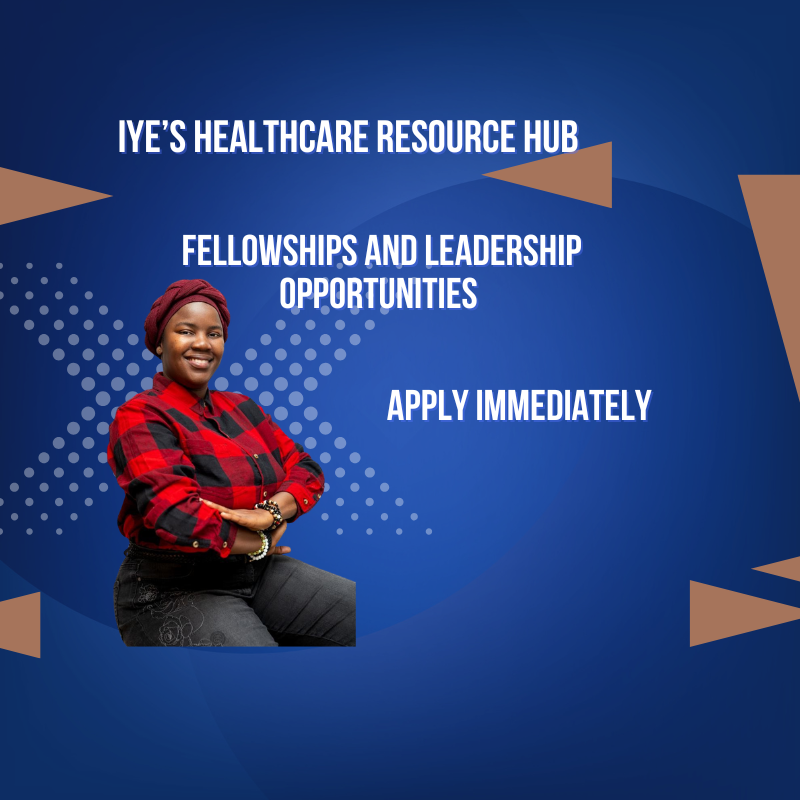 IYE'S HEALTHCARE RESOURCE HUB

FELLOWSHIPS AND LEADERSHIP OPPORTUNITIES

APPLY IMMEDIATELY